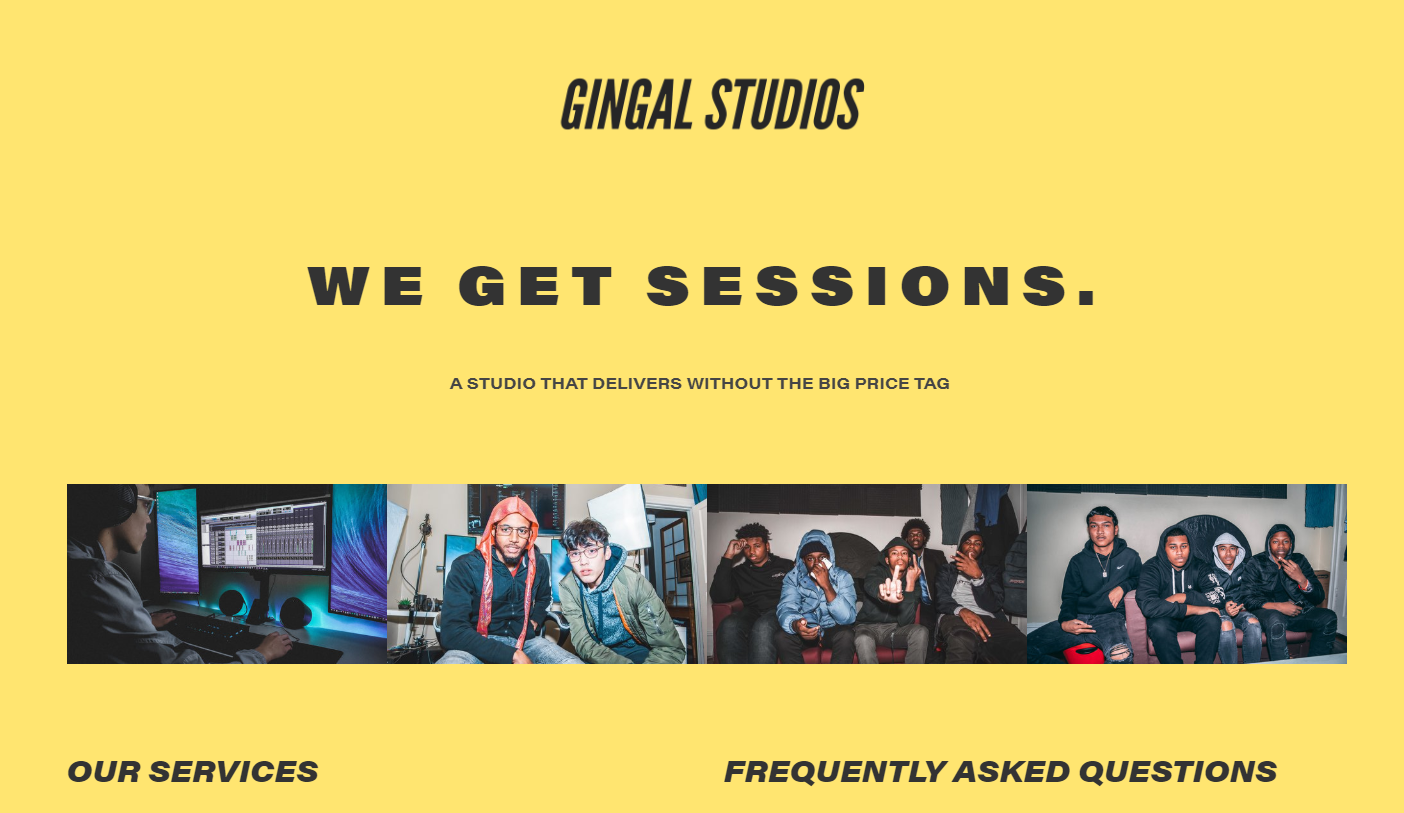 GINGAL STUDIOS

WE GET SESSIONS.

A STUDIO THAT DELIVERS WITHOUT THE BIG PRICE TAG

OUR SERVICES

FREQUENTLY ASKED QUESTIONS